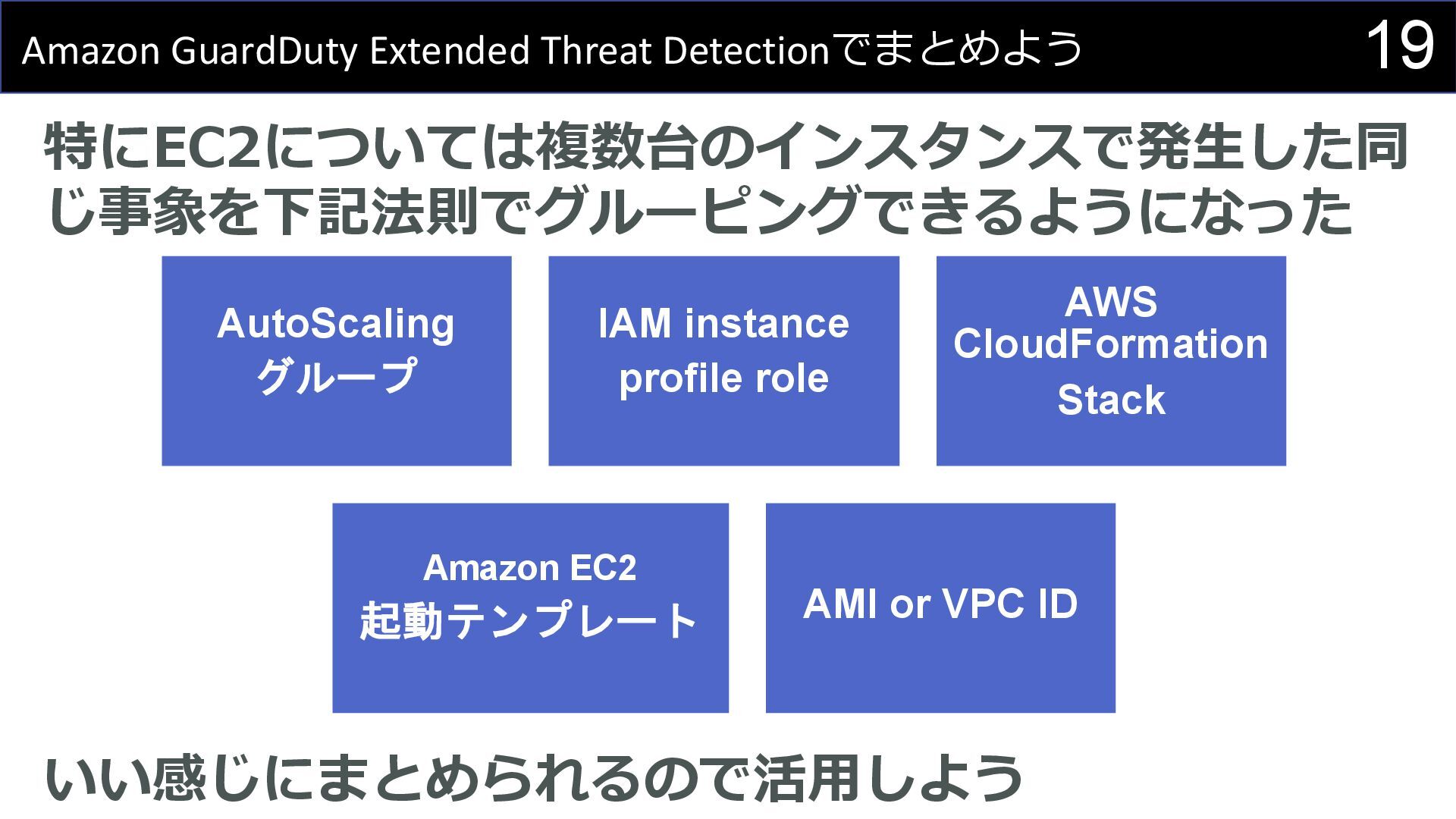 Amazon GuardDuty Extended Threat Detectionでまとめよう

19

特にEC2については複数台のインスタンスで発生した同じ事象を下記法則でグルーピングできるようになった

AutoScaling グループ

IAM instance profile role

AWS CloudFormation Stack

Amazon EC2 起動テンプレート

AMI or VPC ID

いい感じにまとめられるので活用しよう